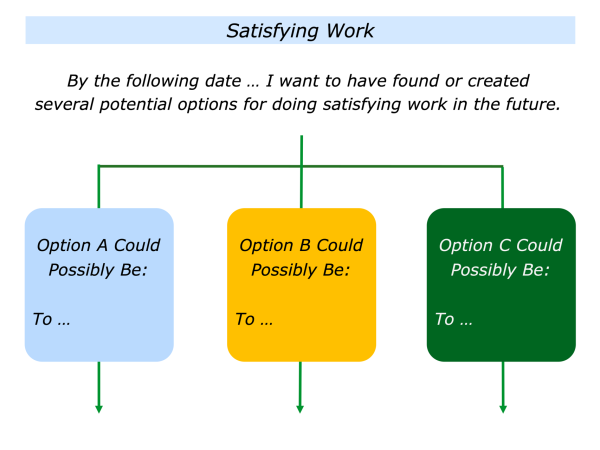 Satisfying Work

By the following date … I want to have found or created several potential options for doing satisfying work in the future.

Option A Could Possibly Be:

To …

Option B Could Possibly Be:

To …

Option C Could Possibly Be:

To …